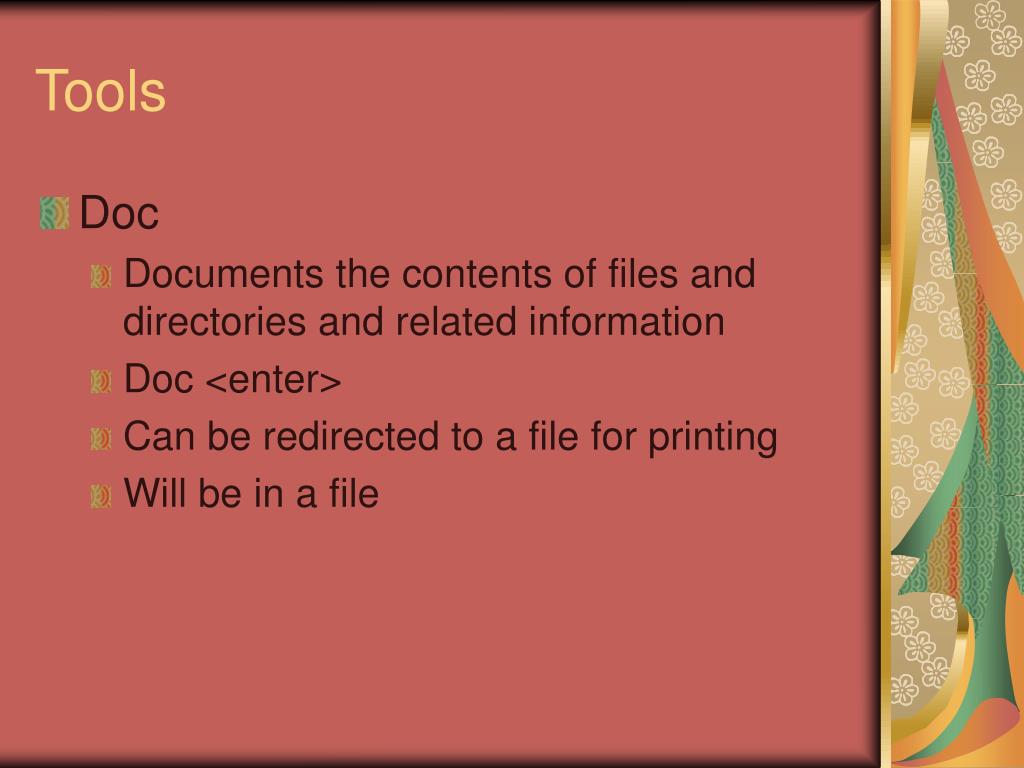 Tools

Doc

Documents the contents of files and directories and related information

Doc <enter>

Can be redirected to a file for printing

Will be in a file